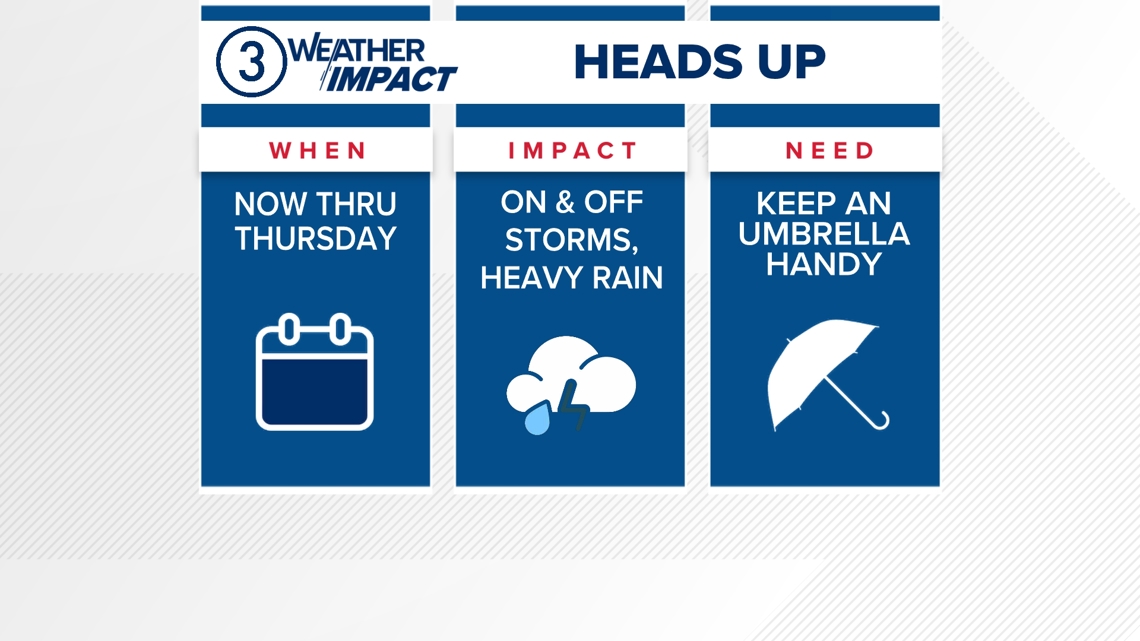 3 WEATHER IMPACT

HEADS UP

WHEN

NOW THRU THURSDAY

IMPACT

ON & OFF STORMS, HEAVY RAIN

NEED

KEEP AN UMBRELLA HANDY